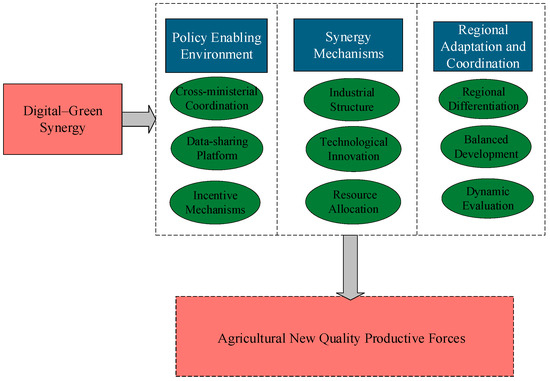 Digital–Green Synergy

Policy Enabling Environment

Cross-ministerial Coordination

Data-sharing Platform

Incentive Mechanisms

Synergy Mechanisms

Industrial Structure

Technological Innovation

Resource Allocation

Regional Adaptation and Coordination

Regional Differentiation

Balanced Development

Dynamic Evaluation

Agricultural New Quality Productive Forces